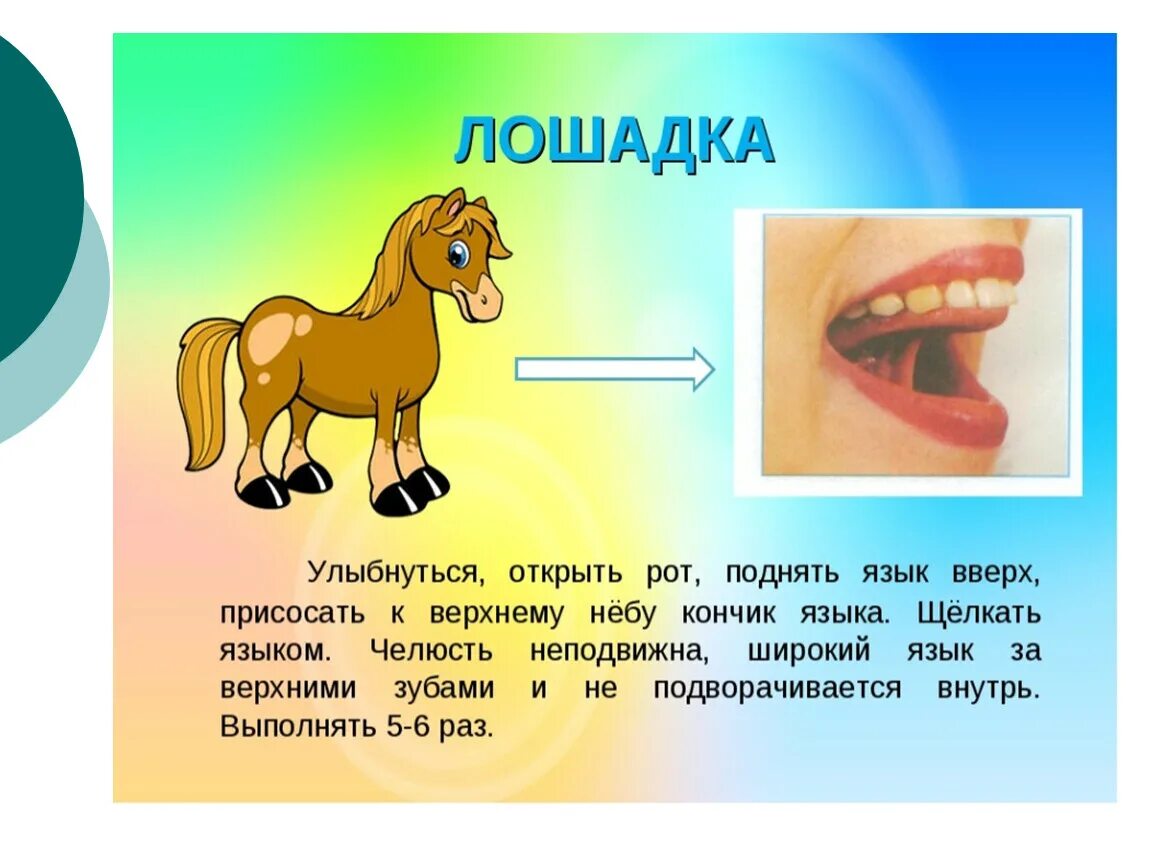 ЛОШАДКА

Улыбнуться, открыть рот, поднять язык вверх, присосать к верхнему нёбу кончик языка. Щёлкать языком. Челюсть неподвижна, широкий язык за верхними зубами и не подворачивается внутрь. Выполнять 5-6 раз.